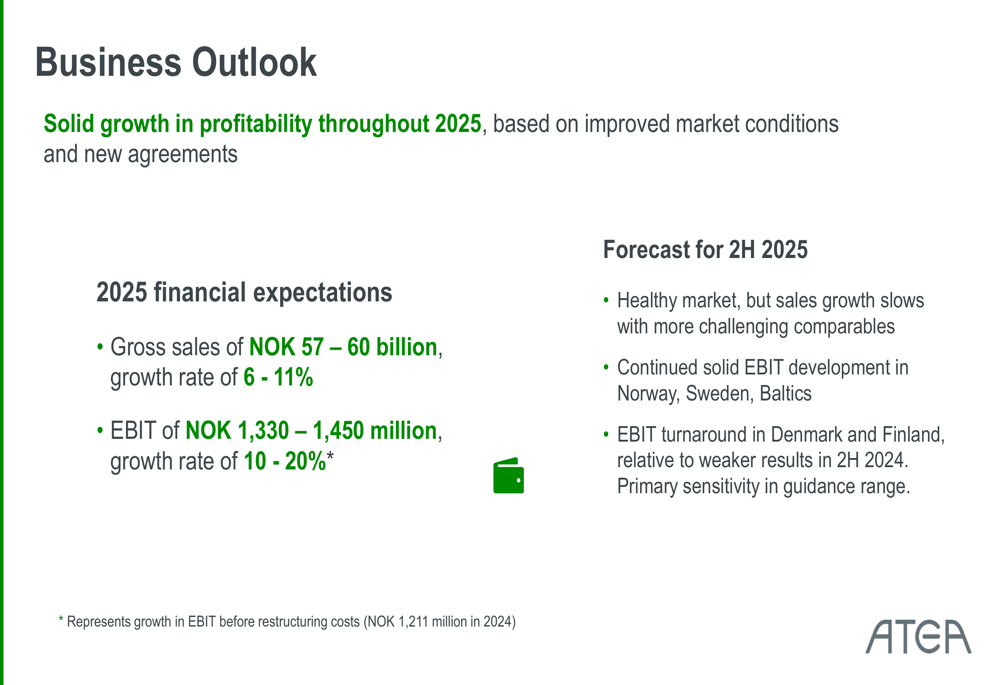 Business Outlook

Solid growth in profitability throughout 2025, based on improved market conditions and new agreements

2025 financial expectations

• Gross sales of NOK 57 – 60 billion, growth rate of 6 - 11%

• EBIT of NOK 1,330 – 1,450 million, growth rate of 10 - 20%*

Forecast for 2H 2025

• Healthy market, but sales growth slows with more challenging comparables

• Continued solid EBIT development in Norway, Sweden, Baltics

• EBIT turnaround in Denmark and Finland, relative to weaker results in 2H 2024. Primary sensitivity in guidance range.

* Represents growth in EBIT before restructuring costs (NOK 1,211 million in 2024)

ATEA